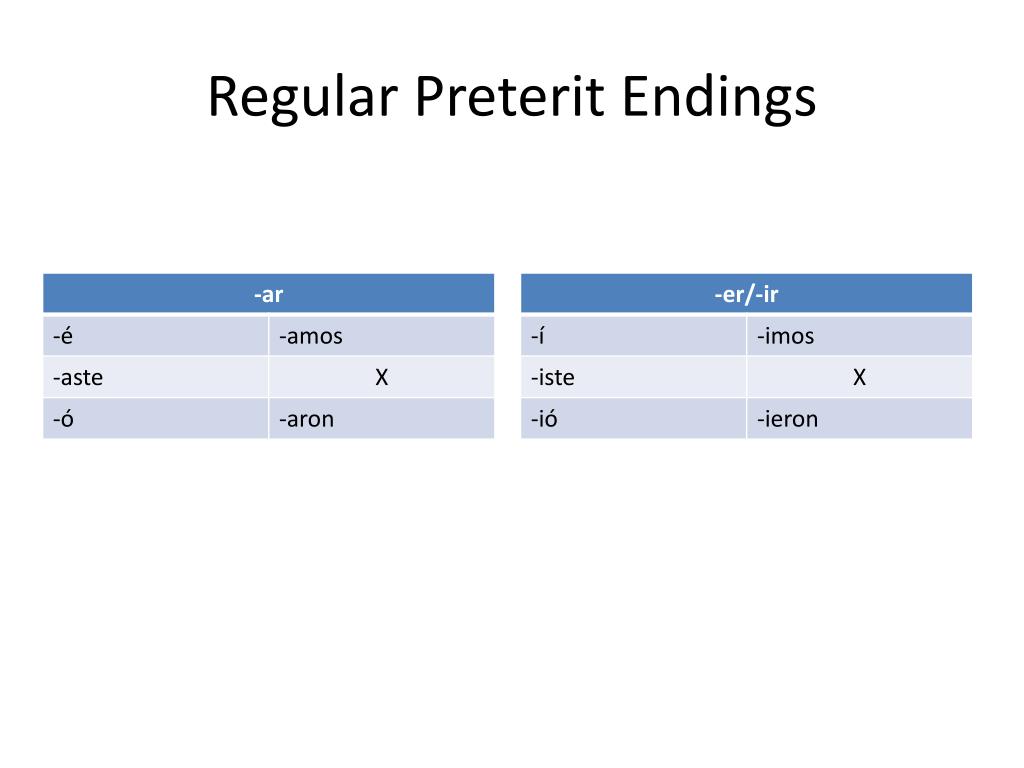 Regular Preterit Endings

| -ar | |
|---|---|
| -é | -amos |
| -aste | X |
| -ó | -aron |

| -er/-ir | |
|---|---|
| -í | -imos |
| -iste | X |
| -ió | -ieron |